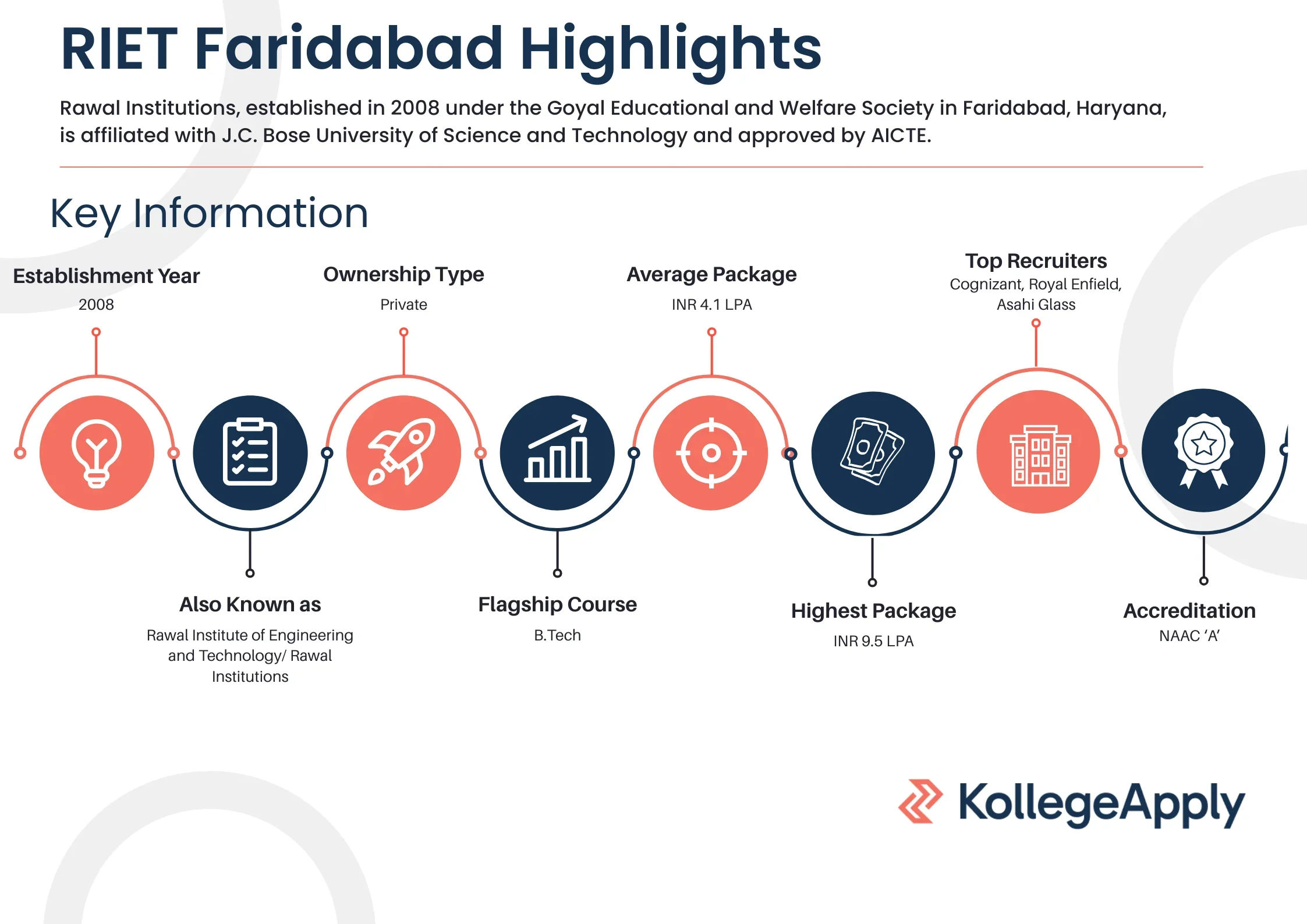 RIET Faridabad Highlights

Rawal Institutions, established in 2008 under the Goyal Educational and Welfare Society in Faridabad, Haryana, is affiliated with J.C. Bose University of Science and Technology and approved by AICTE.

Key Information

Establishment Year
2008

Ownership Type
Private

Average Package
INR 4.1 LPA

Top Recruiters
Cognizant, Royal Enfield, Asahi Glass

Also Known as
Rawal Institute of Engineering and Technology/ Rawal Institutions

Flagship Course
B.Tech

Highest Package
INR 9.5 LPA

Accreditation
NAAC ‘A’

KollegeApply